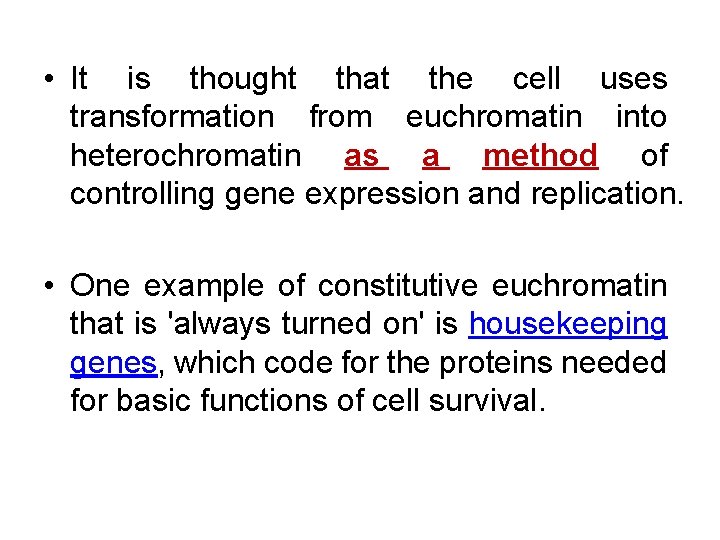 • It is thought that the cell uses transformation from euchromatin into heterochromatin as a method of controlling gene expression and replication.

• One example of constitutive euchromatin that is 'always turned on' is housekeeping genes, which code for the proteins needed for basic functions of cell survival.